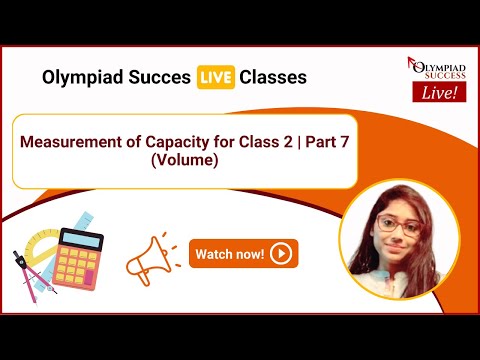 Olympiad Succes LIVE Classes

OLYMPIAD SUCCESS Live!

Measurement of Capacity for Class 2 | Part 7 (Volume)

Watch now!